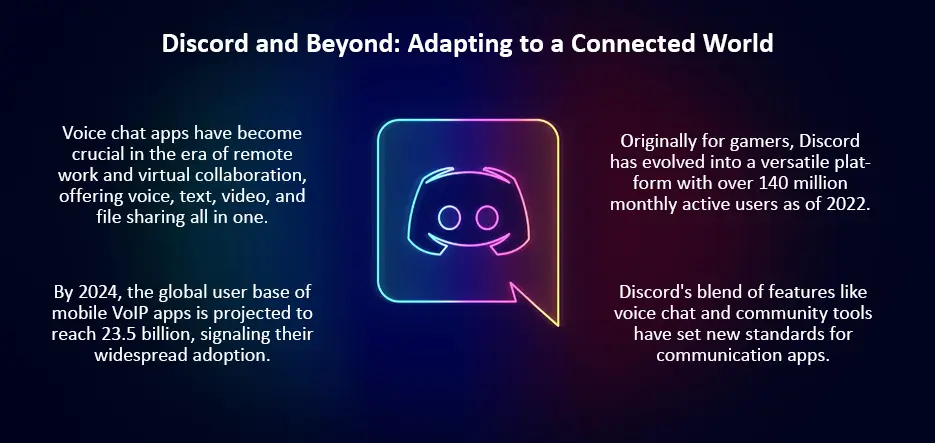 Discord and Beyond: Adapting to a Connected World

Voice chat apps have become crucial in the era of remote work and virtual collaboration, offering voice, text, video, and file sharing all in one.

By 2024, the global user base of mobile VoIP apps is projected to reach 23.5 billion, signaling their widespread adoption.

Originally for gamers, Discord has evolved into a versatile platform with over 140 million monthly active users as of 2022.

Discord's blend of features like voice chat and community tools have set new standards for communication apps.